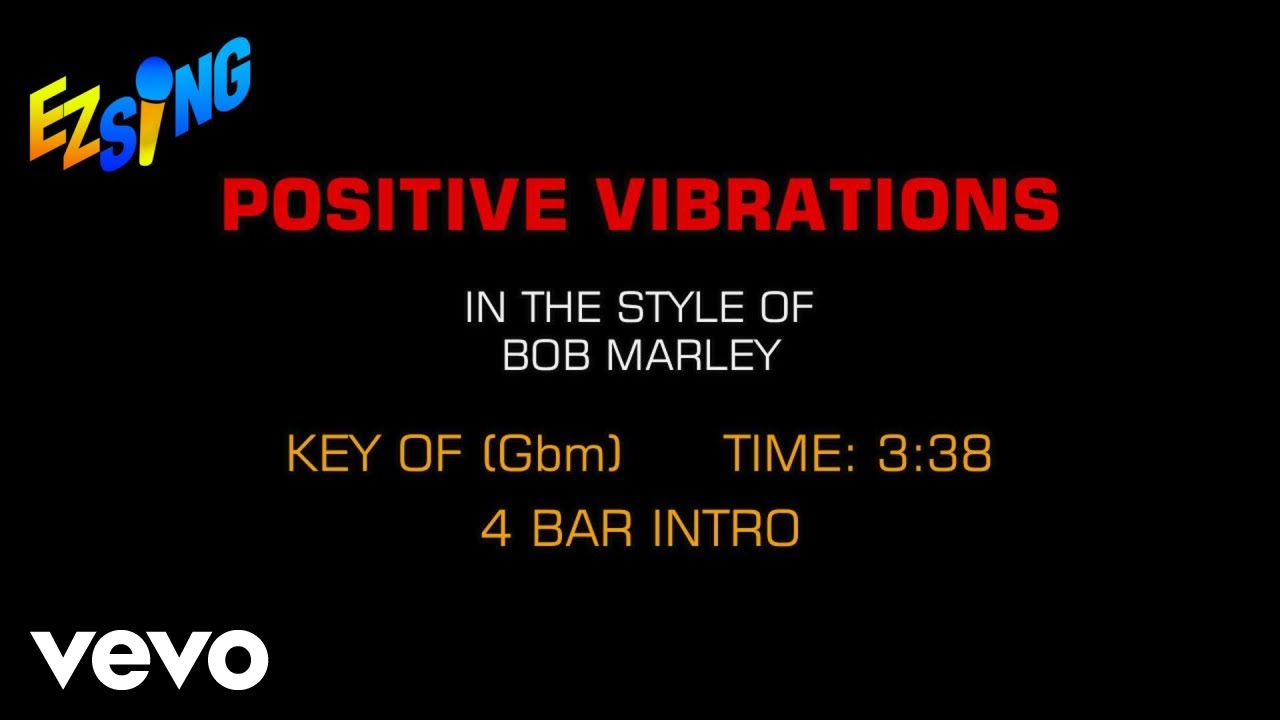 EZSING

POSITIVE VIBRATIONS

IN THE STYLE OF
BOB MARLEY

KEY OF (Gbm) TIME: 3:38

4 BAR INTRO

vevo